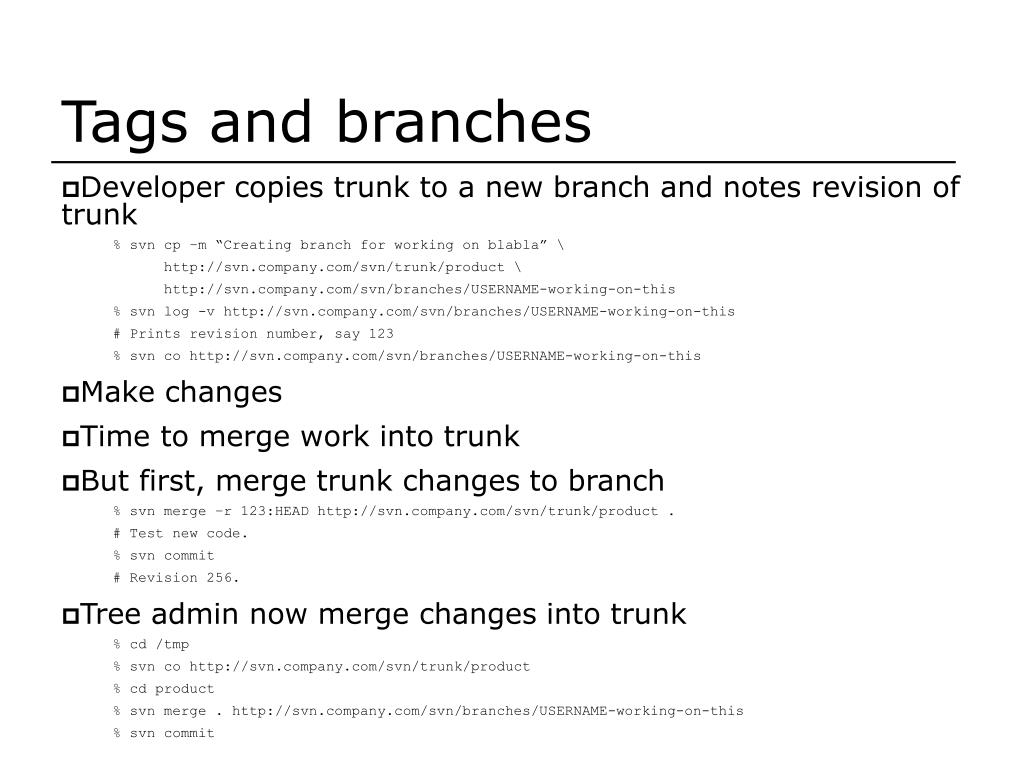 Tags and branches

Developer copies trunk to a new branch and notes revision of trunk

% svn cp –m “Creating branch for working on blabla” \
http://svn.company.com/svn/trunk/product \
http://svn.company.com/svn/branches/USERNAME-working-on-this
% svn log -v http://svn.company.com/svn/branches/USERNAME-working-on-this
# Prints revision number, say 123
% svn co http://svn.company.com/svn/branches/USERNAME-working-on-this

Make changes

Time to merge work into trunk

But first, merge trunk changes to branch

% svn merge –r 123:HEAD http://svn.company.com/svn/trunk/product .
# Test new code.
% svn commit
# Revision 256.

Tree admin now merge changes into trunk

% cd /tmp
% svn co http://svn.company.com/svn/trunk/product
% cd product
% svn merge . http://svn.company.com/svn/branches/USERNAME-working-on-this
% svn commit